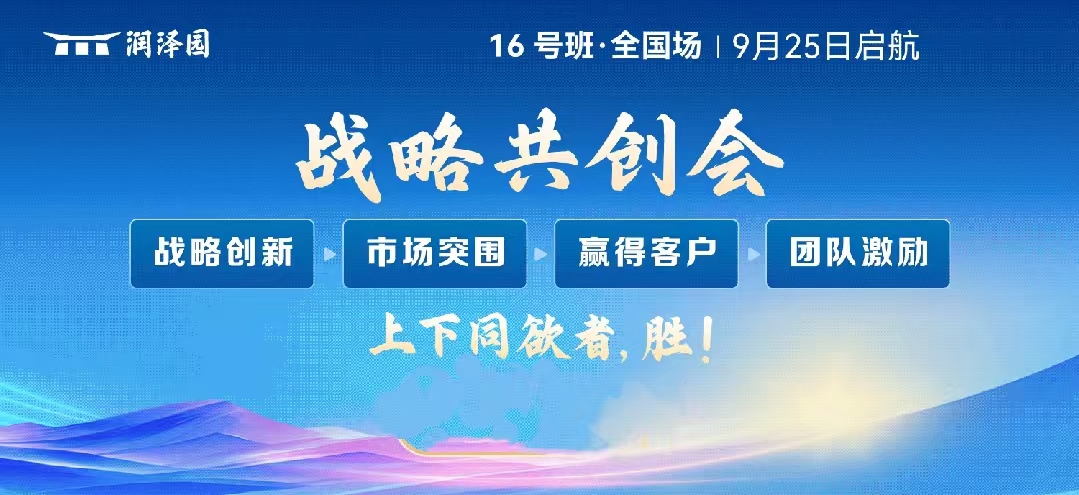 润泽园

16 号班·全国场 | 9月25日启航

战略共创会

战略创新 市场突围 赢得客户 团队激励

上下同欲者，胜！